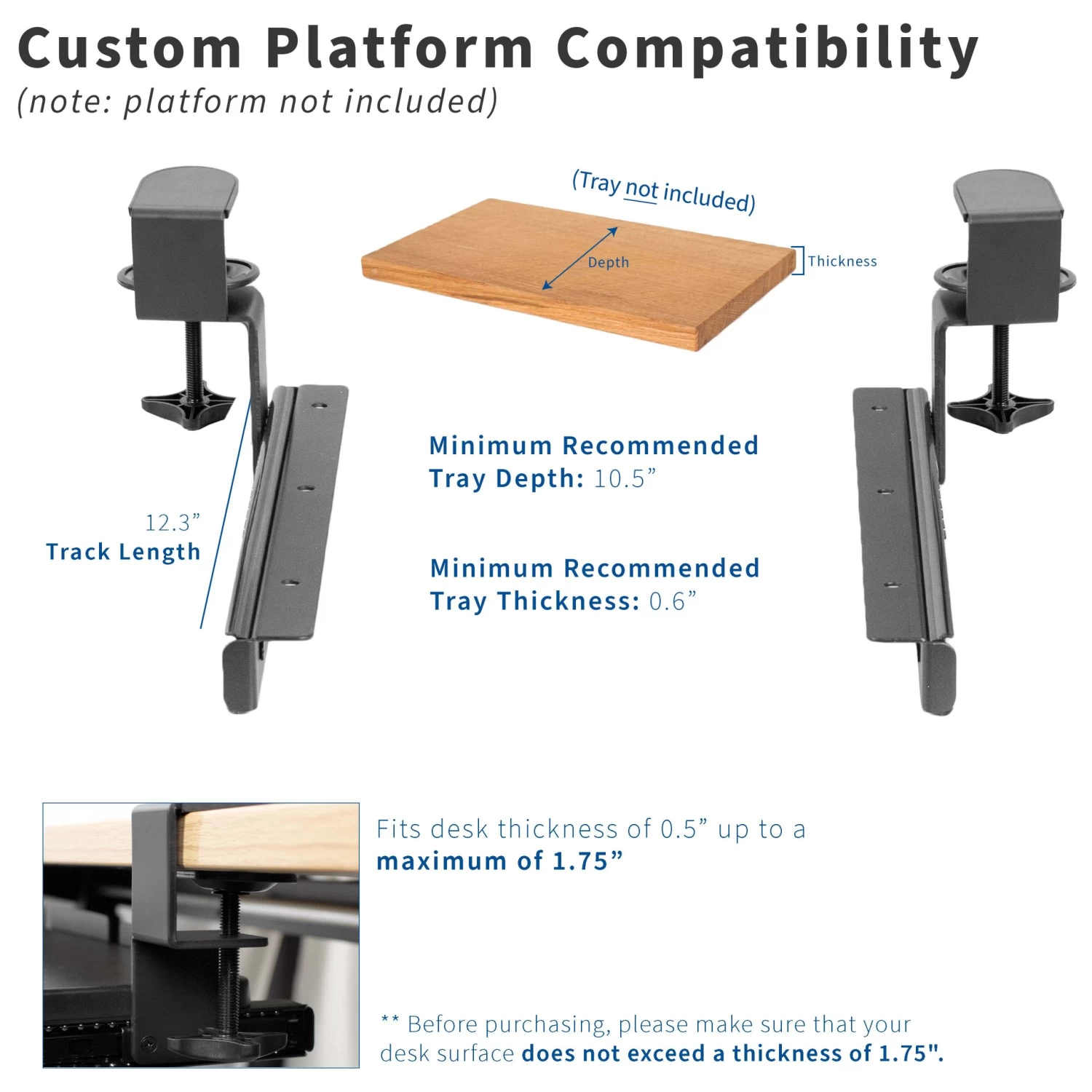 Custom Platform Compatibility
(note: platform not included)

(Tray not included)

Depth

Thickness

12.3”
Track Length

Minimum Recommended Tray Depth: 10.5”

Minimum Recommended Tray Thickness: 0.6”

Fits desk thickness of 0.5” up to a maximum of 1.75”

** Before purchasing, please make sure that your desk surface does not exceed a thickness of 1.75".